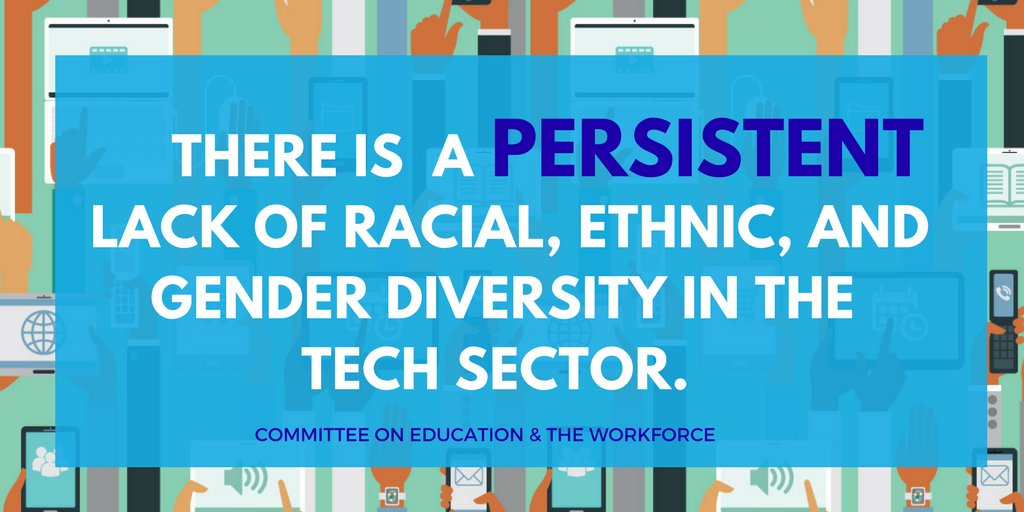 THERE IS A PERSISTENT LACK OF RACIAL, ETHNIC, AND GENDER DIVERSITY IN THE TECH SECTOR.

COMMITTEE ON EDUCATION & THE WORKFORCE